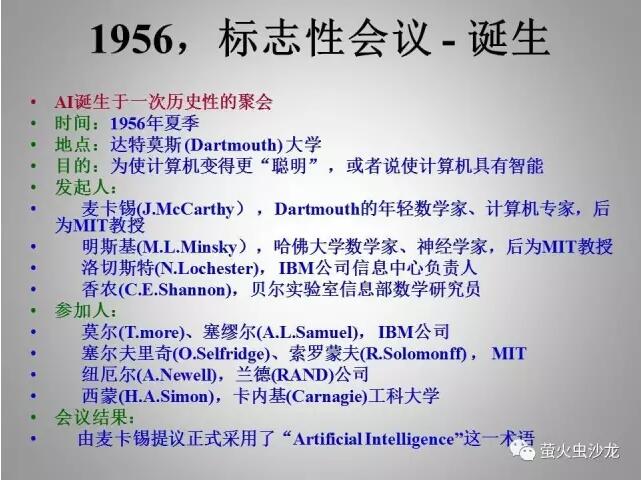 1956，标志性会议 - 诞生

• AI诞生于一次历史性的聚会
• 时间：1956年夏季
• 地点：达特莫斯 (Dartmouth) 大学
• 目的：为使计算机变得更“聪明”，或者说使计算机具有智能
• 发起人：
• 麦卡锡(J.McCarthy），Dartmouth的年轻数学家、计算机专家，后为MIT教授
• 明斯基(M.L.Minsky），哈佛大学数学家、神经学家，后为MIT教授
• 洛切斯特(N.Lochester)，IBM公司信息中心负责人
• 香农(C.E.Shannon)，贝尔实验室信息部数学研究员
• 参加人：
• 莫尔(T.more)、塞缪尔(A.L.Samuel)，IBM公司
• 塞尔夫里奇(O.Selfridge)、索罗蒙夫(R.Solomonff)，MIT
• 纽厄尔(A.Newell)，兰德(RAND)公司
• 西蒙(H.A.Simon)，卡内基(Carnagie)工科大学
• 会议结果：
• 由麦卡锡提议正式采用了“Artificial Intelligence”这一术语

萤火虫沙龙